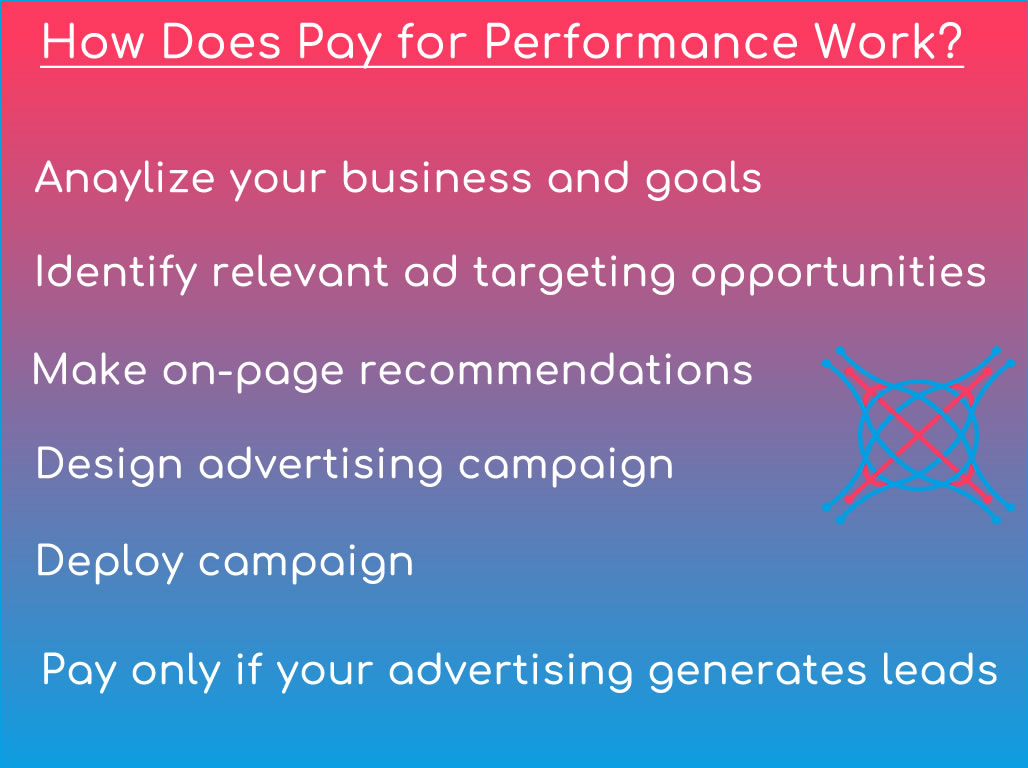 How Does Pay for Performance Work?

Anaylize your business and goals

Identify relevant ad targeting opportunities

Make on-page recommendations

Design advertising campaign

Deploy campaign

Pay only if your advertising generates leads